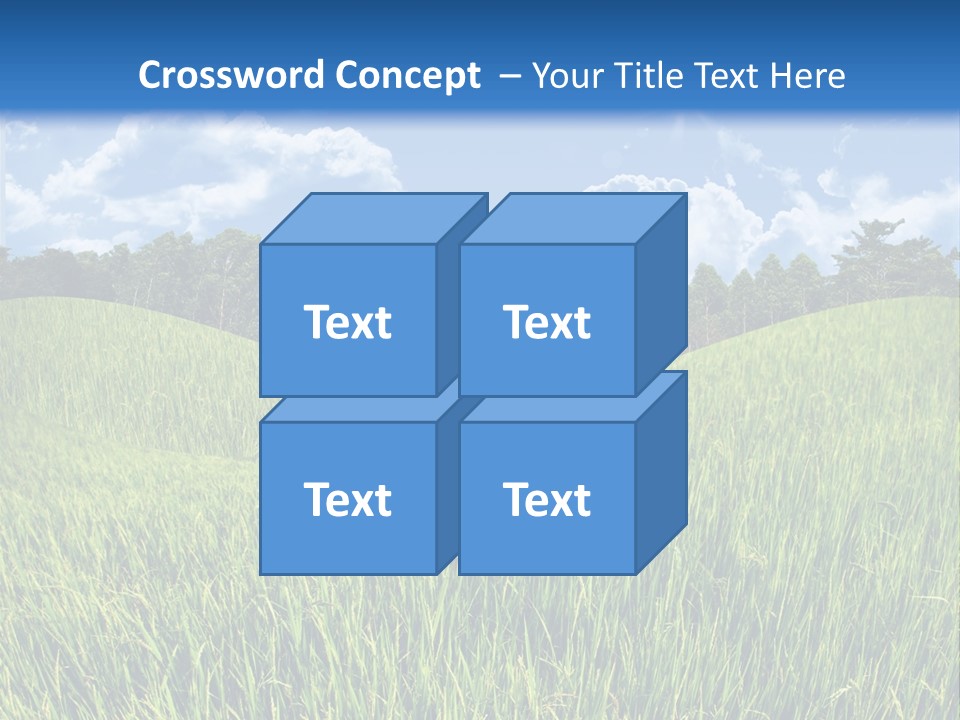 Crossword Concept – Your Title Text Here

Text

Text

Text

Text